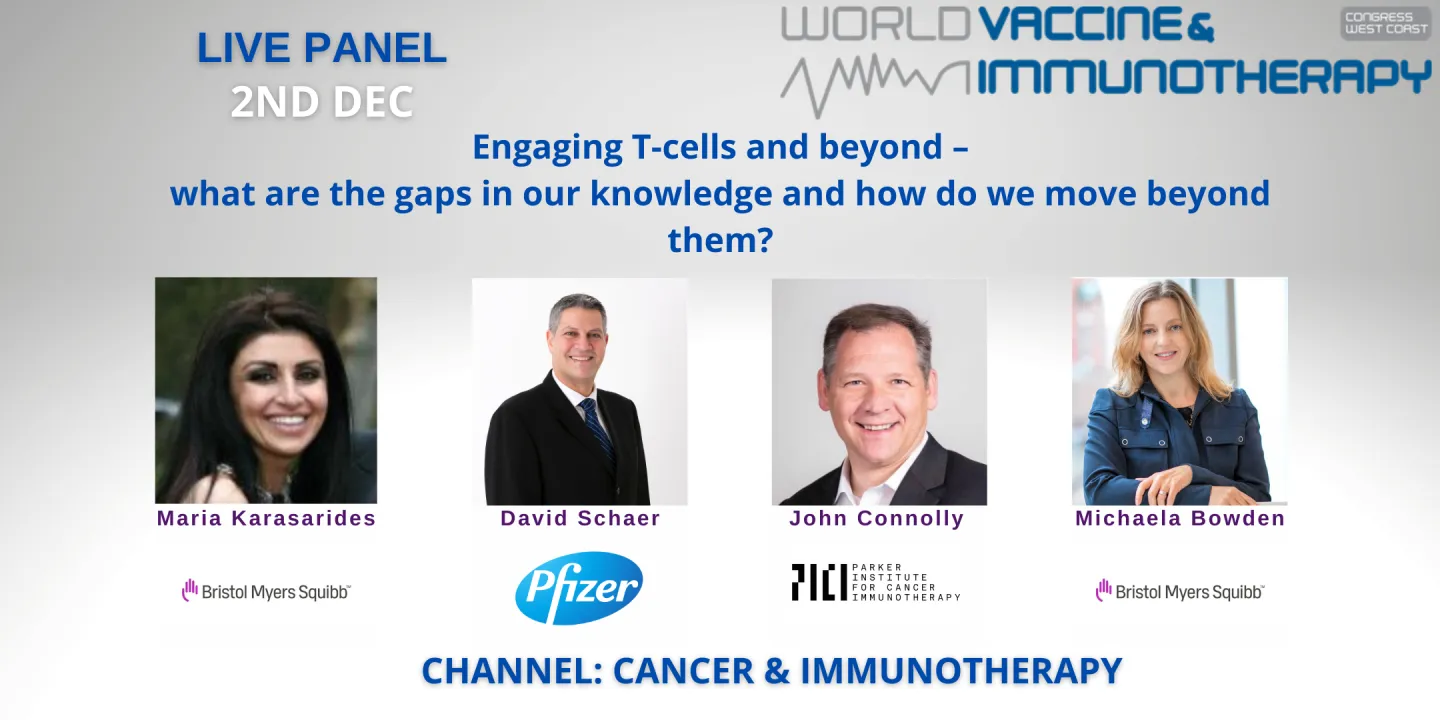 LIVE PANEL
2ND DEC

WORLD VACCINE & IMMUNOTHERAPY
CONGRESS WEST COAST

Engaging T-cells and beyond – what are the gaps in our knowledge and how do we move beyond them?

Maria Karasarides
Bristol Myers Squibb

David Schaer
Pfizer

John Connolly
PICI PARKER INSTITUTE FOR CANCER IMMUNOTHERAPY

Michaela Bowden
Bristol Myers Squibb

CHANNEL: CANCER & IMMUNOTHERAPY